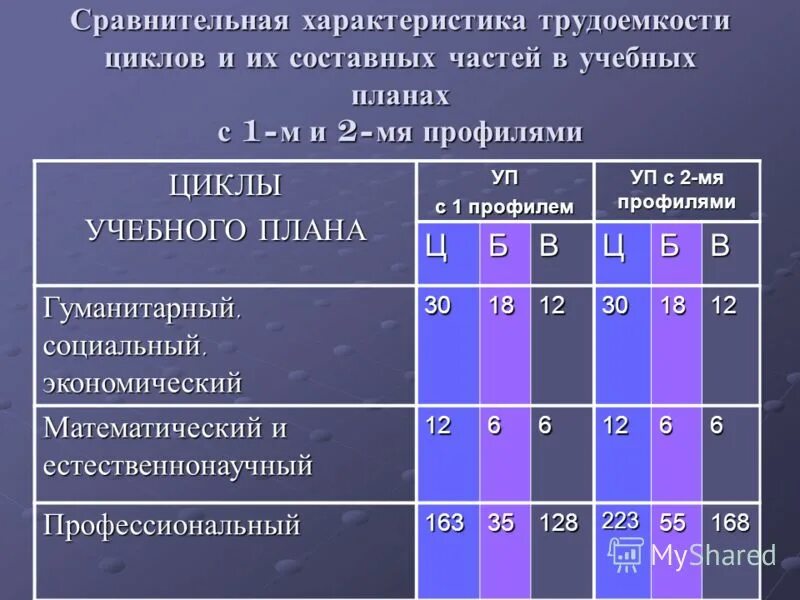 Сравнительная характеристика трудоемкости циклов и их составных частей в учебных планах с 1-м и 2-мя профилями

| ЦИКЛЫ УЧЕБНОГО ПЛАНА | УП с 1 профилем | | | УП с 2-мя профилями | | |
|---|---|---|---|---|---|---|
| | Ц | Б | В | Ц | Б | В |
| Гуманитарный, социальный, экономический | 30 | 18 | 12 | 30 | 18 | 12 |
| Математический и естественнонаучный | 12 | 6 | 6 | 12 | 6 | 6 |
| Профессиональный | 163 | 35 | 128 | 223 | 55 | 168 |

MyShared